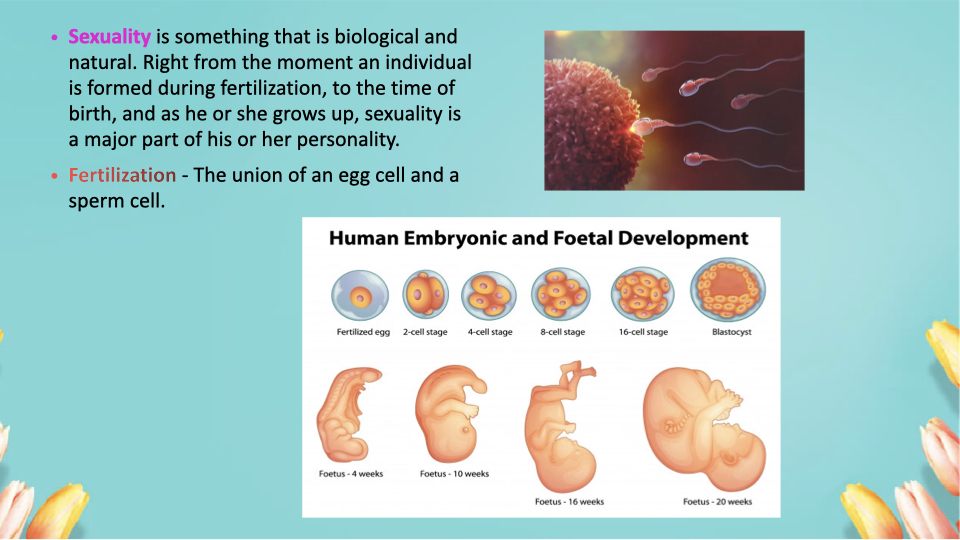 • Sexuality is something that is biological and natural. Right from the moment an individual is formed during fertilization, to the time of birth, and as he or she grows up, sexuality is a major part of his or her personality.

• Fertilization - The union of an egg cell and a sperm cell.

Human Embryonic and Foetal Development

Fertilized egg
2-cell stage
4-cell stage
8-cell stage
16-cell stage
Blastocyst

Foetus - 4 weeks
Foetus - 10 weeks
Foetus - 16 weeks
Foetus - 20 weeks